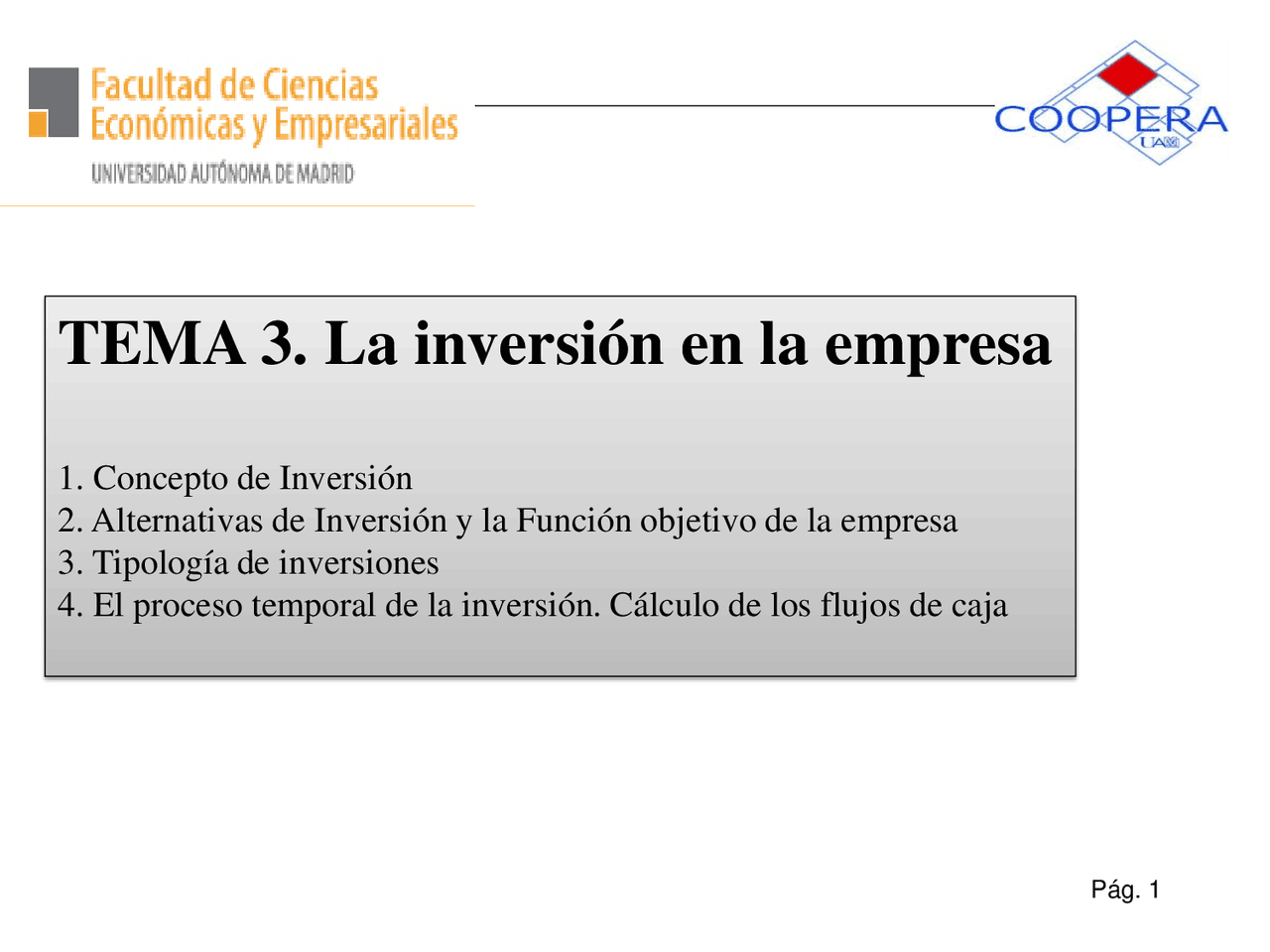 Facultad de Ciencias Económicas y Empresariales
UNIVERSIDAD AUTÓNOMA DE MADRID

COOPERA
UAM

TEMA 3. La inversión en la empresa

1. Concepto de Inversión
2. Alternativas de Inversión y la Función objetivo de la empresa
3. Tipología de inversiones
4. El proceso temporal de la inversión. Cálculo de los flujos de caja

Pág. 1